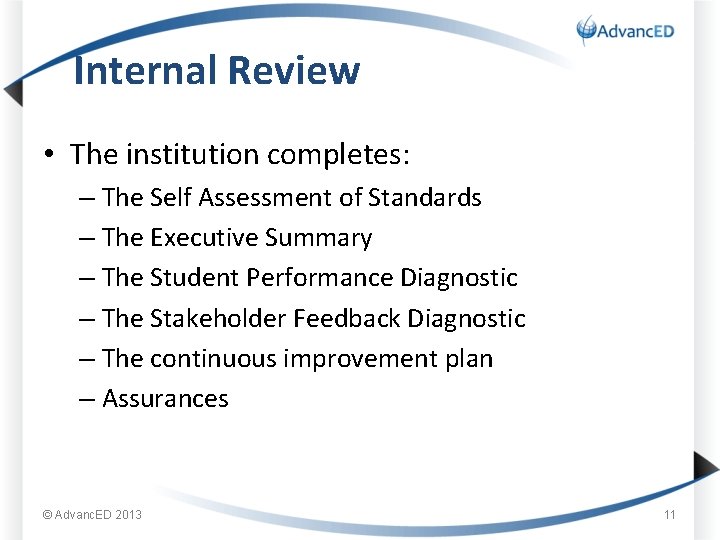 AdvancED

Internal Review

• The institution completes:
– The Self Assessment of Standards
– The Executive Summary
– The Student Performance Diagnostic
– The Stakeholder Feedback Diagnostic
– The continuous improvement plan
– Assurances

© AdvancED 2013

11